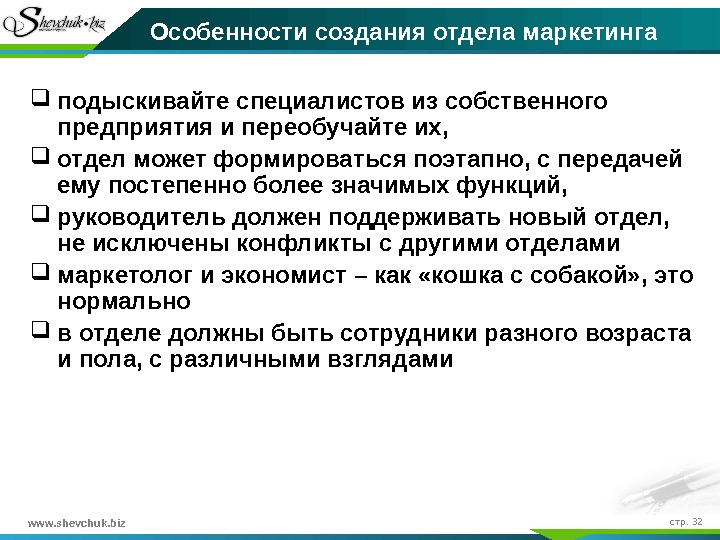 Shevchuk.biz

Особенности создания отдела маркетинга

❑ подыскивайте специалистов из собственного предприятия и переобучайте их,
❑ отдел может формироваться поэтапно, с передачей ему постепенно более значимых функций,
❑ руководитель должен поддерживать новый отдел, не исключены конфликты с другими отделами
❑ маркетолог и экономист – как «кошка с собакой», это нормально
❑ в отделе должны быть сотрудники разного возраста и пола, с различными взглядами

www.shevchuk.biz

стр. 32